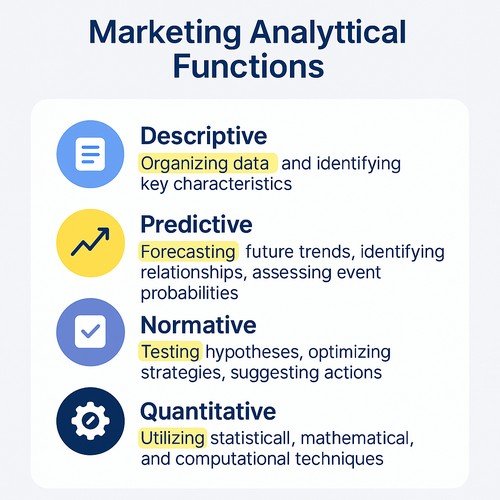 Marketing Analyttical Functions

Descriptive
Organizing data and identifying key characteristics

Predictive
Forecasting future trends, identifying relationships, assessing event probabilities

Normative
Testing hypotheses, optimizing strategies, suggesting actions

Quantitative
Utilizing statisticall, mathematical, and computational techniques